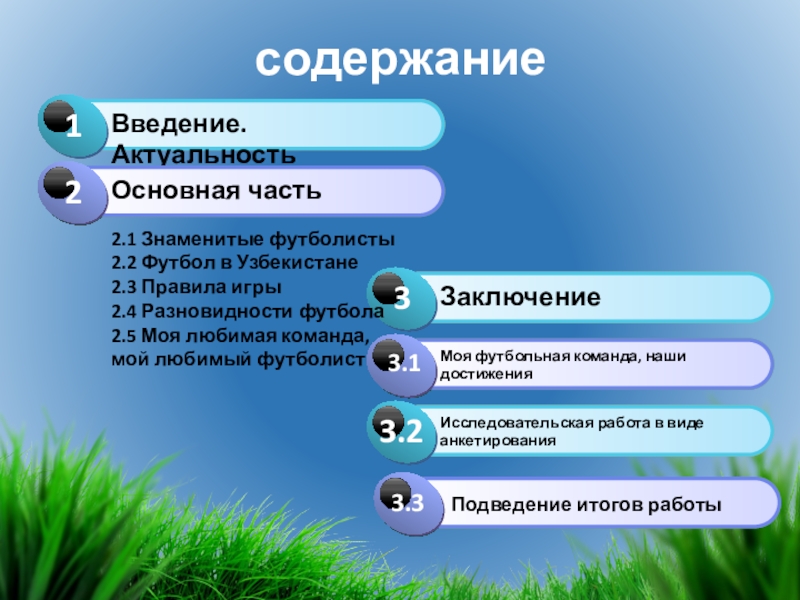 содержание

1 Введение. Актуальность

2 Основная часть

2.1 Знаменитые футболисты
2.2 Футбол в Узбекистане
2.3 Правила игры
2.4 Разновидности футбола
2.5 Моя любимая команда, мой любимый футболист

3 Заключение

3.1 Моя футбольная команда, наши достижения

3.2 Исследовательская работа в виде анкетирования

3.3 Подведение итогов работы